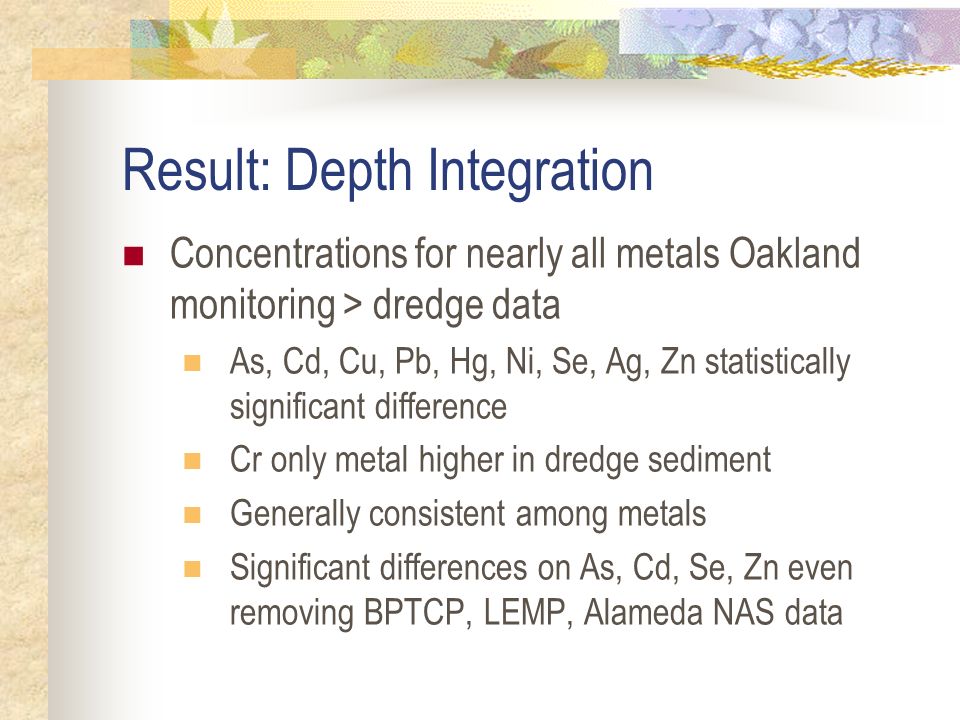 Result: Depth Integration

Concentrations for nearly all metals Oakland monitoring > dredge data

As, Cd, Cu, Pb, Hg, Ni, Se, Ag, Zn statistically significant difference

Cr only metal higher in dredge sediment

Generally consistent among metals

Significant differences on As, Cd, Se, Zn even removing BPTCP, LEMP, Alameda NAS data